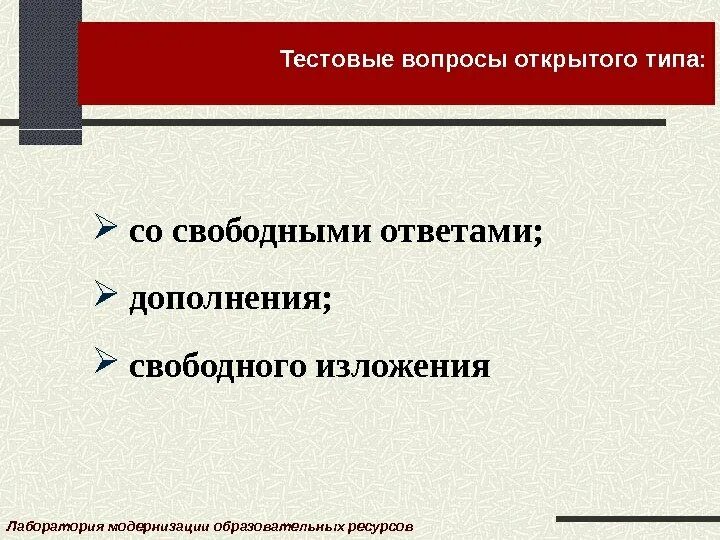 Тестовые вопросы открытого типа:

➢ со свободными ответами;

➢ дополнения;

➢ свободного изложения

Лаборатория модернизации образовательных ресурсов